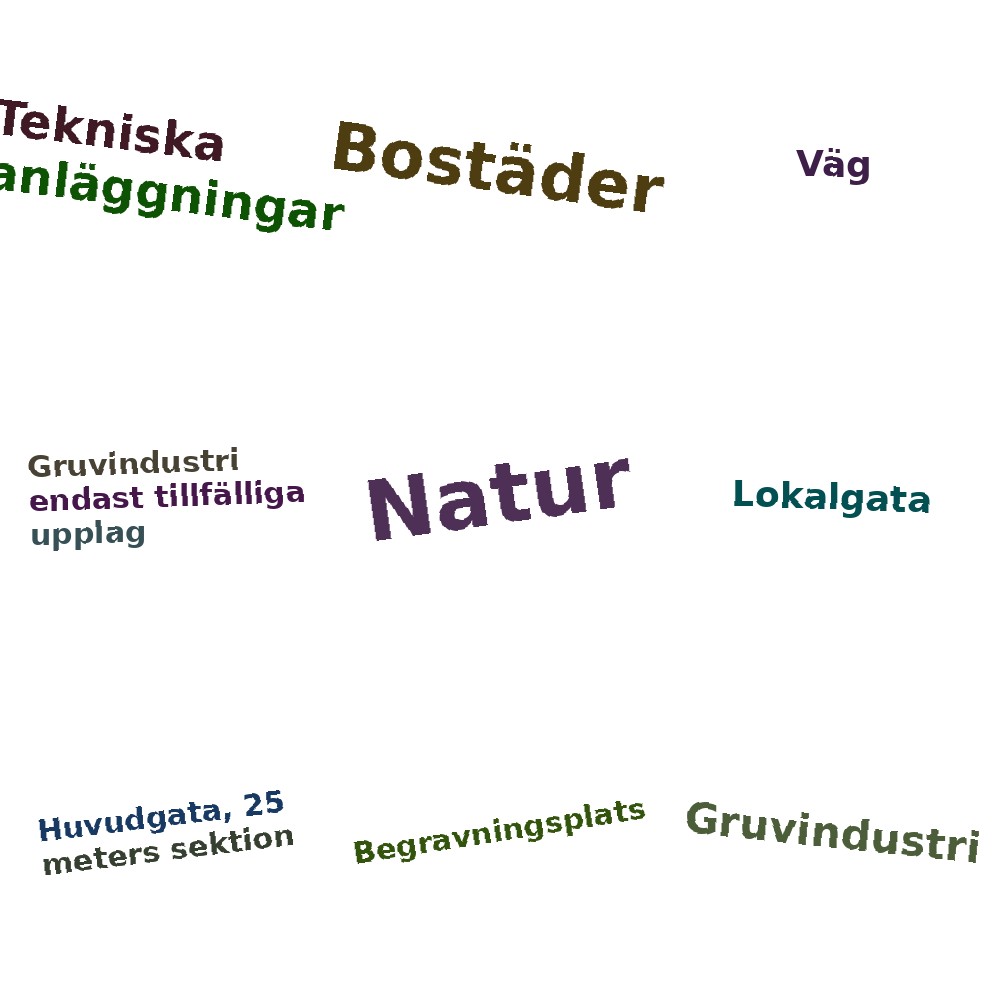 Tekniska
anläggningar

Bostäder

Väg

Gruvindustri
endast tillfälliga
upplag

Natur

Lokalgata

Huvudgata, 25
meters sektion

Begravningsplats

Gruvindustri